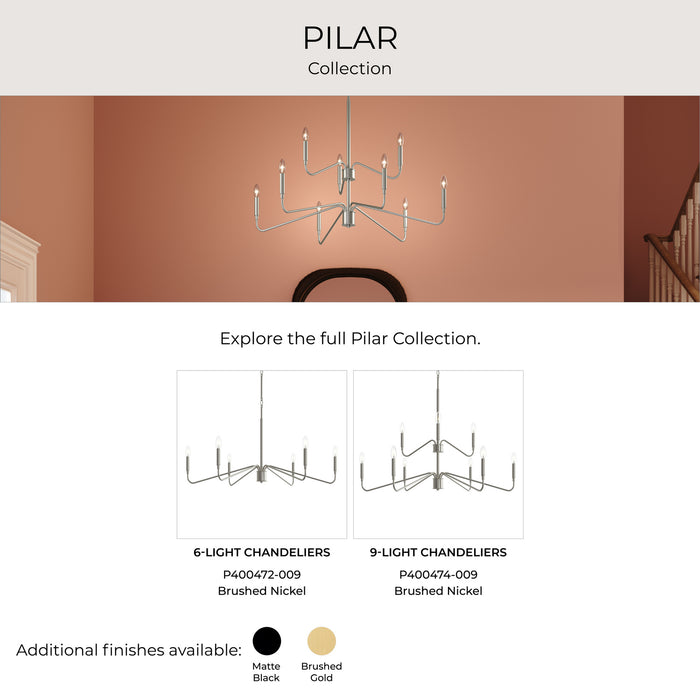 PILAR
Collection

Explore the full Pilar Collection.

6-LIGHT CHANDELIERS
P400472-009
Brushed Nickel

9-LIGHT CHANDELIERS
P400474-009
Brushed Nickel

Additional finishes available:
Matte Black
Brushed Gold